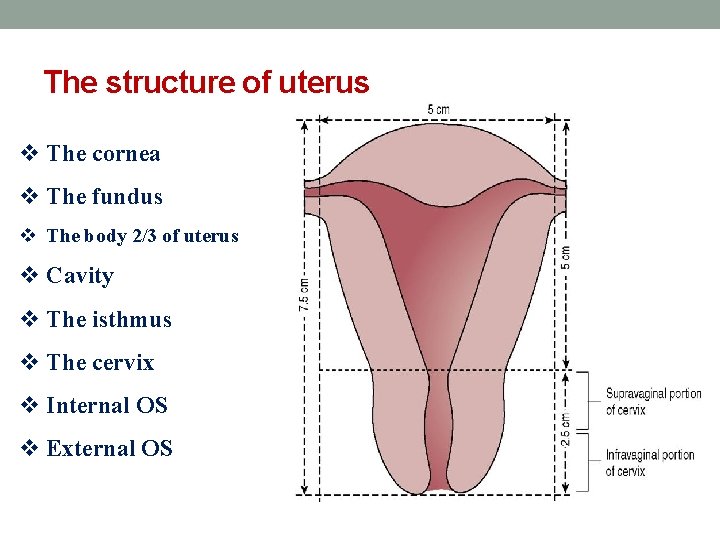 The structure of uterus

❖ The cornea
❖ The fundus
❖ The body 2/3 of uterus
❖ Cavity
❖ The isthmus
❖ The cervix
❖ Internal OS
❖ External OS

5 cm
7.5 cm
5 cm
2.5 cm
Supravaginal portion of cervix
Infravaginal portion of cervix